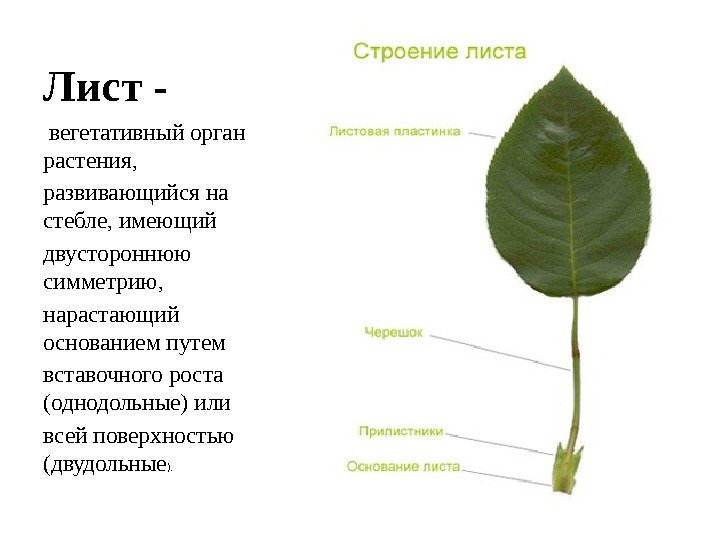 Лист -

вегетативный орган растения, развивающийся на стебле, имеющий двустороннюю симметрию, нарастающий основанием путем вставочного роста (однодольные) или всей поверхностью (двудольные).

Строение листа

Листовая пластинка

Черешок

Прилистники

Основание листа